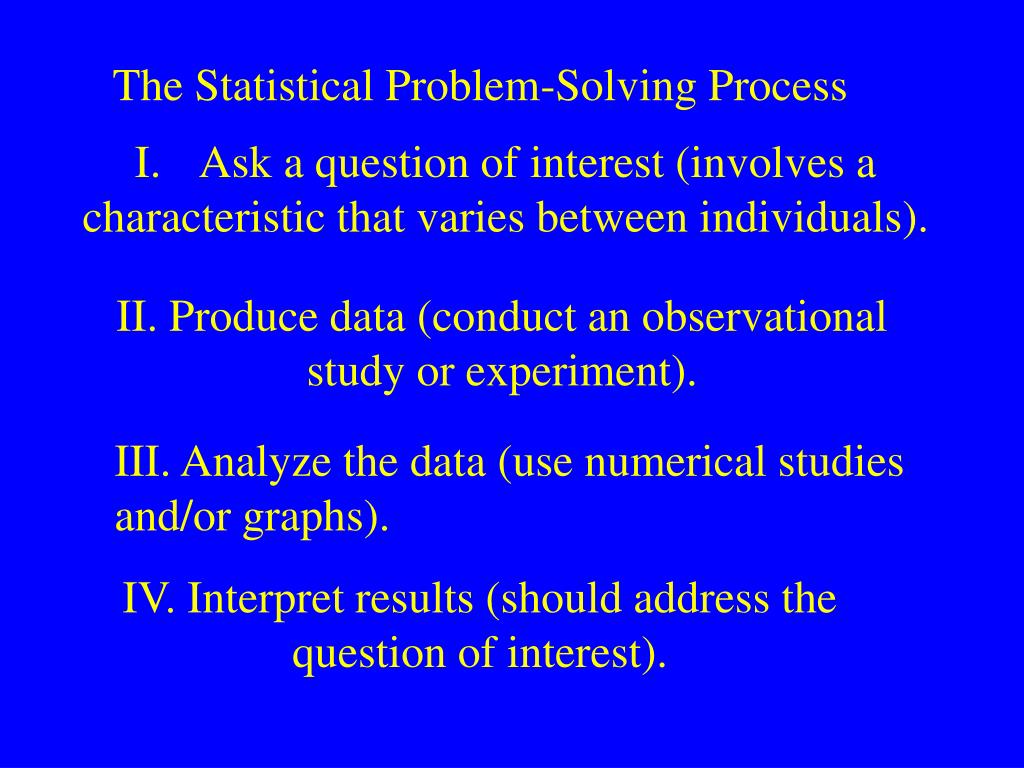 The Statistical Problem-Solving Process

I. Ask a question of interest (involves a characteristic that varies between individuals).

II. Produce data (conduct an observational study or experiment).

III. Analyze the data (use numerical studies and/or graphs).

IV. Interpret results (should address the question of interest).